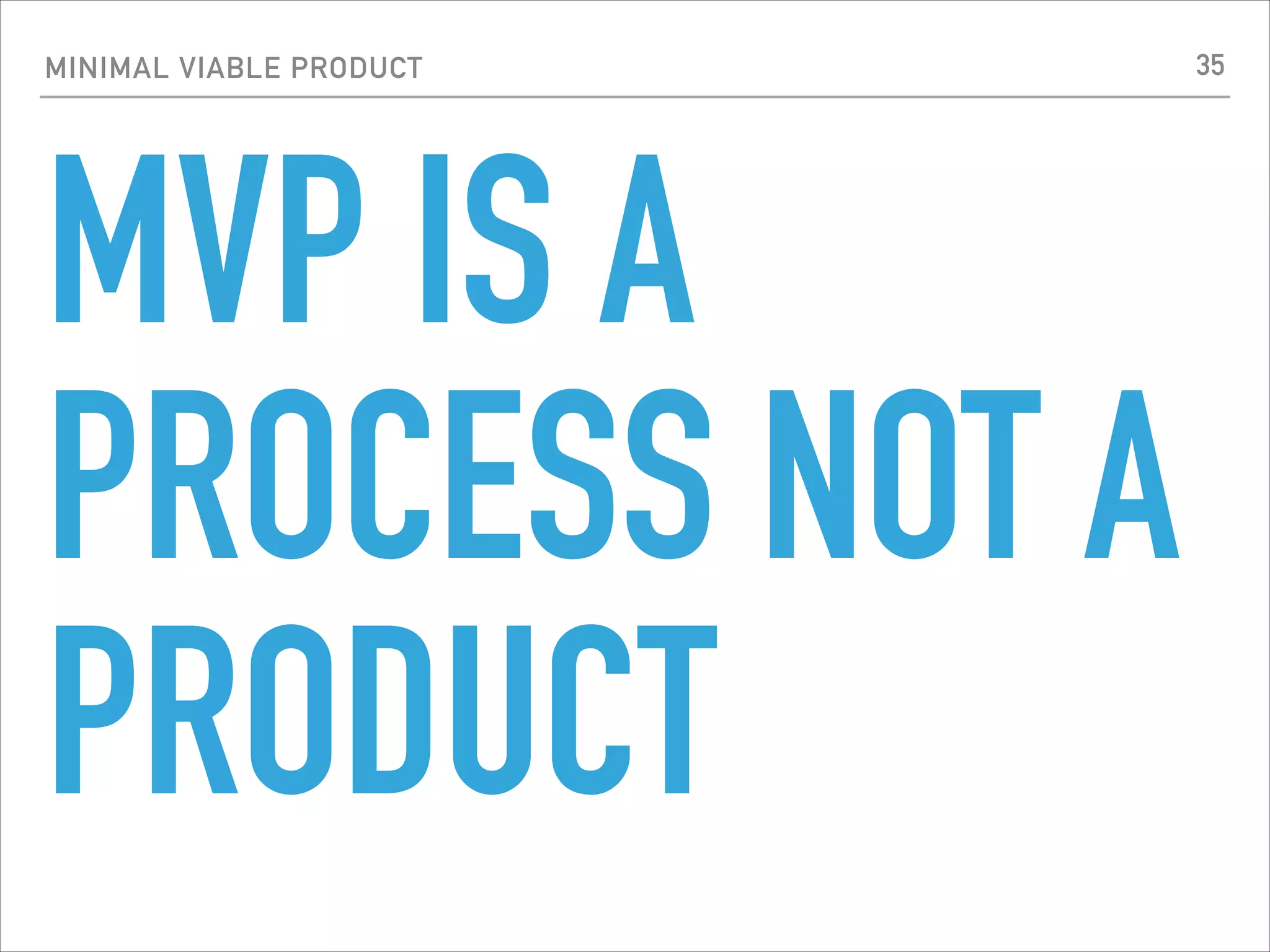 MINIMAL VIABLE PRODUCT

35

MVP IS A PROCESS NOT A PRODUCT